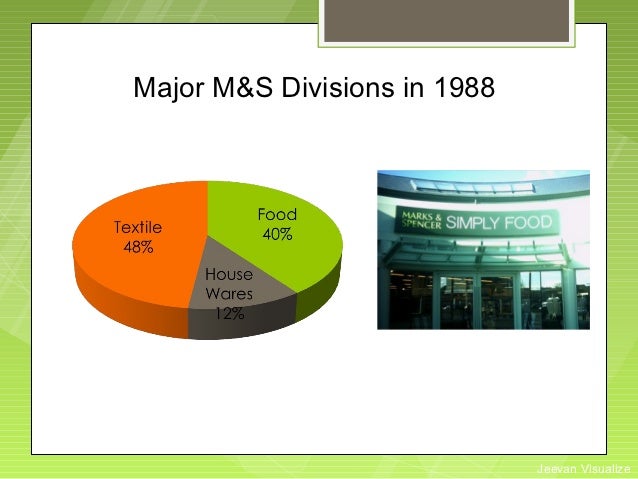 Major M&S Divisions in 1988

Textile
48%

Food
40%

House
Wares
12%

MARKS & SPENCER SIMPLY FOOD

Jeevan Visualize